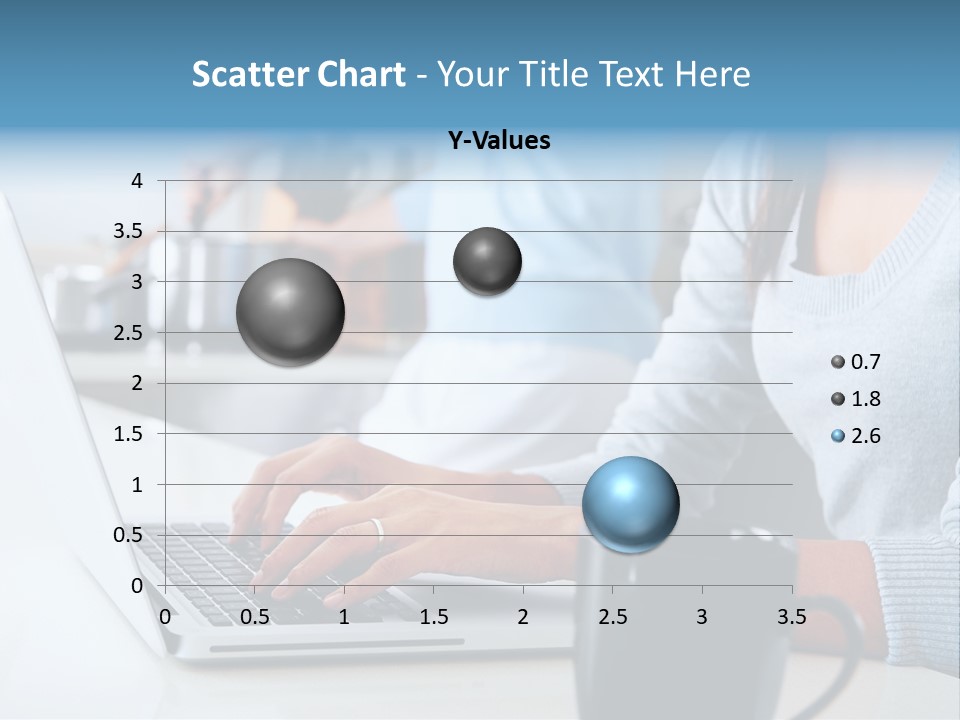 Scatter Chart - Your Title Text Here

Y-Values

4
3.5
3
2.5
2
1.5
1
0.5
0

0 0.5 1 1.5 2 2.5 3 3.5

0.7
1.8
2.6